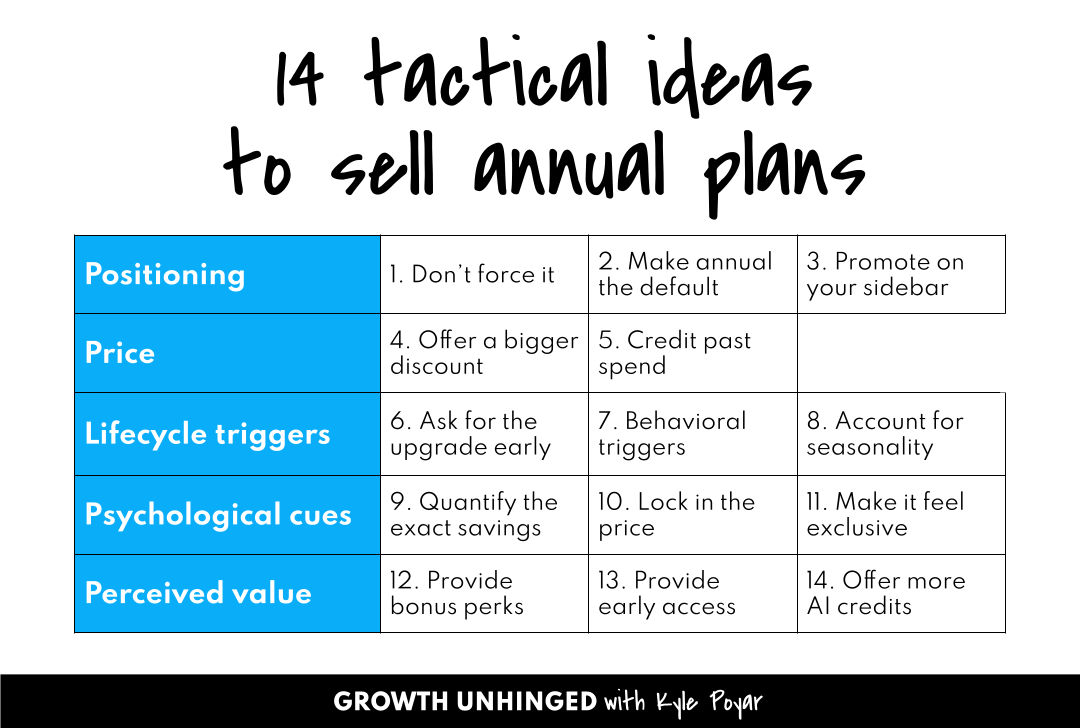 14 tactical ideas to sell annual plans

| Positioning | 1. Don't force it | 2. Make annual the default | 3. Promote on your sidebar |
|---|---|---|---|
| Price | 4. Offer a bigger discount | 5. Credit past spend | |
| Lifecycle triggers | 6. Ask for the upgrade early | 7. Behavioral triggers | 8. Account for seasonality |
| Psychological cues | 9. Quantify the exact savings | 10. Lock in the price | 11. Make it feel exclusive |
| Perceived value | 12. Provide bonus perks | 13. Provide early access | 14. Offer more AI credits |

GROWTH UNHINGED with Kyle Poyar